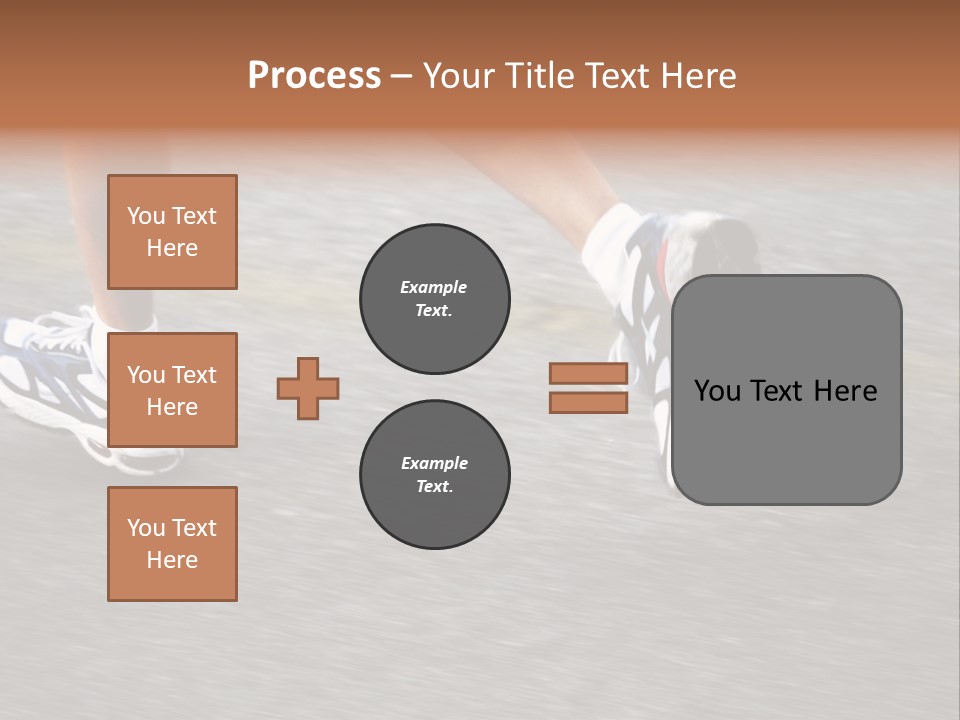 Process – Your Title Text Here

You Text Here

You Text Here

You Text Here

Example Text.

Example Text.

You Text Here